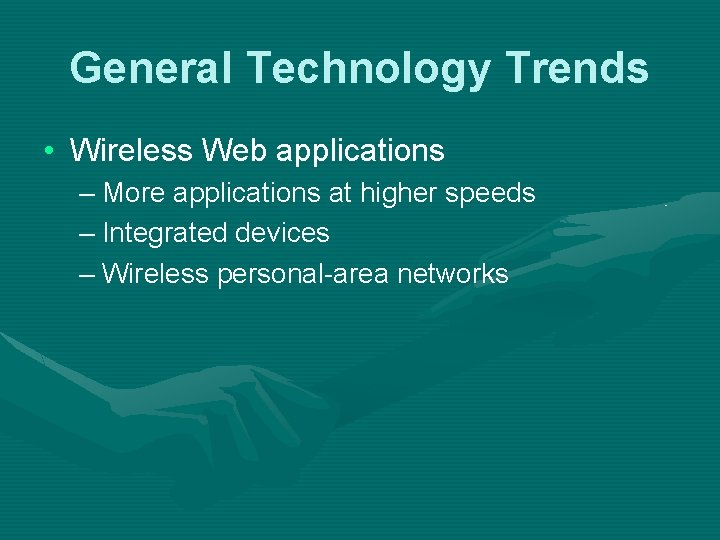 General Technology Trends

• Wireless Web applications
– More applications at higher speeds
– Integrated devices
– Wireless personal-area networks